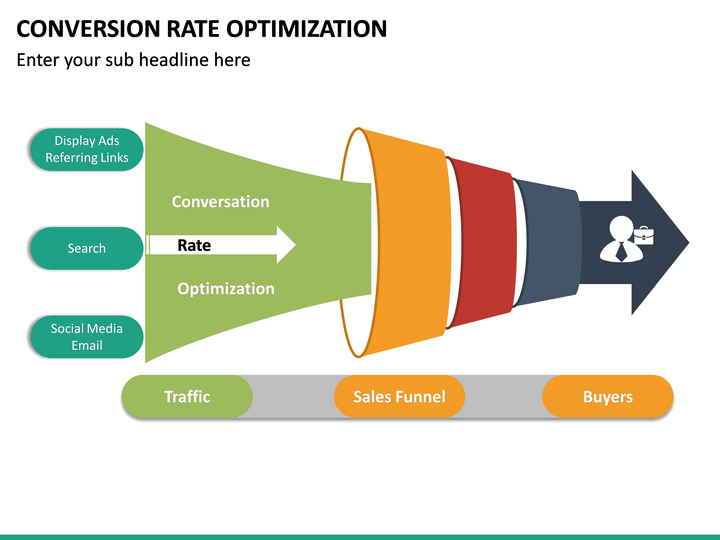 CONVERSION RATE OPTIMIZATION

Enter your sub headline here

Display Ads
Referring Links

Search

Social Media
Email

Conversation

Rate

Optimization

Traffic

Sales Funnel

Buyers